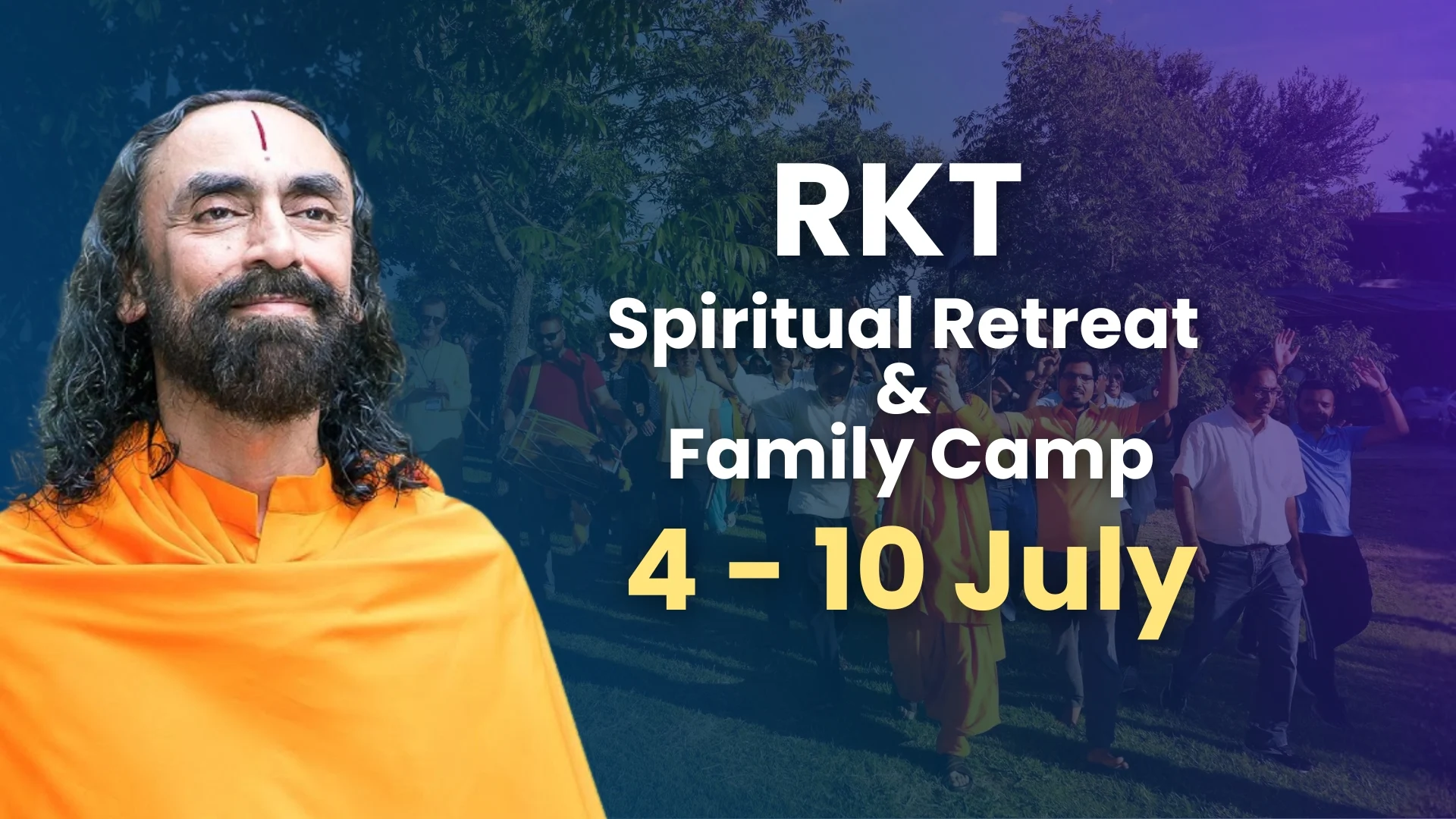 RKT
Spiritual Retreat
&
Family Camp
4 - 10 July